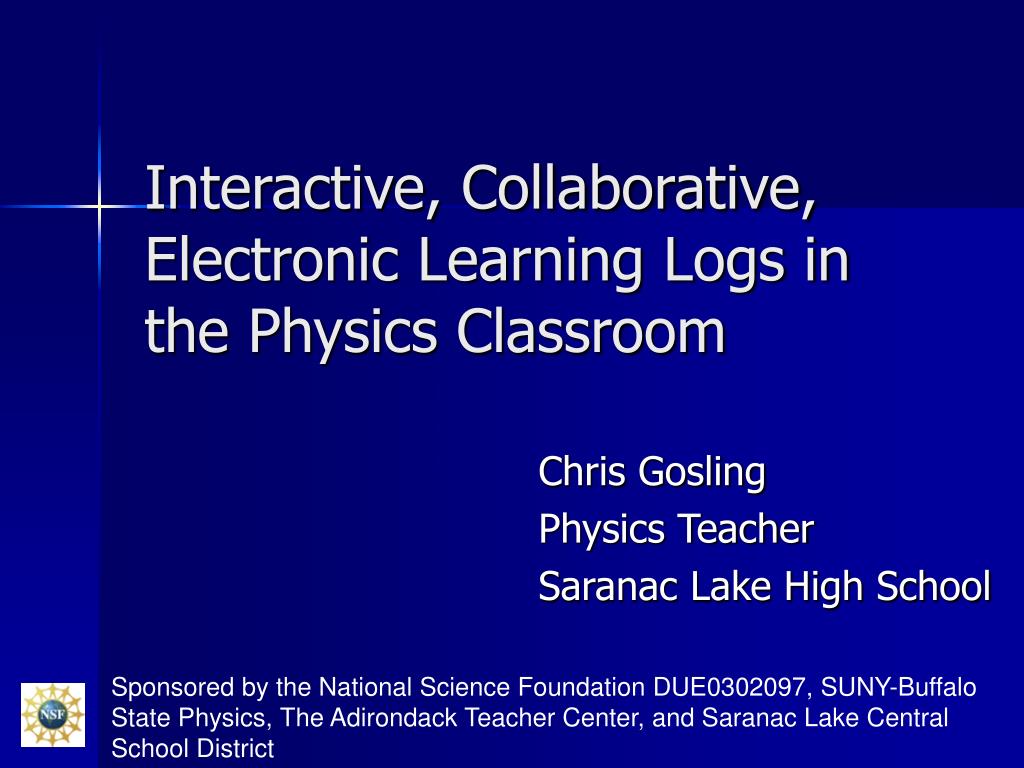 Interactive, Collaborative, Electronic Learning Logs in the Physics Classroom

Chris Gosling
Physics Teacher
Saranac Lake High School

NSF

Sponsored by the National Science Foundation DUE0302097, SUNY-Buffalo State Physics, The Adirondack Teacher Center, and Saranac Lake Central School District